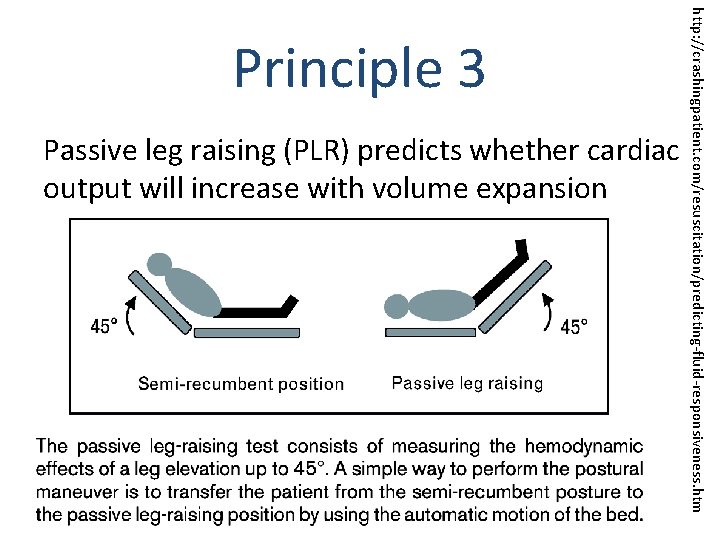 Principle 3

Passive leg raising (PLR) predicts whether cardiac output will increase with volume expansion

45°

45°

Semi-recumbent position

Passive leg raising

The passive leg-raising test consists of measuring the hemodynamic effects of a leg elevation up to 45°. A simple way to perform the postural maneuver is to transfer the patient from the semi-recumbent posture to the passive leg-raising position by using the automatic motion of the bed.

http://crashingpatient.com/resuscitation/predicting-fluid-responsiveness.htm